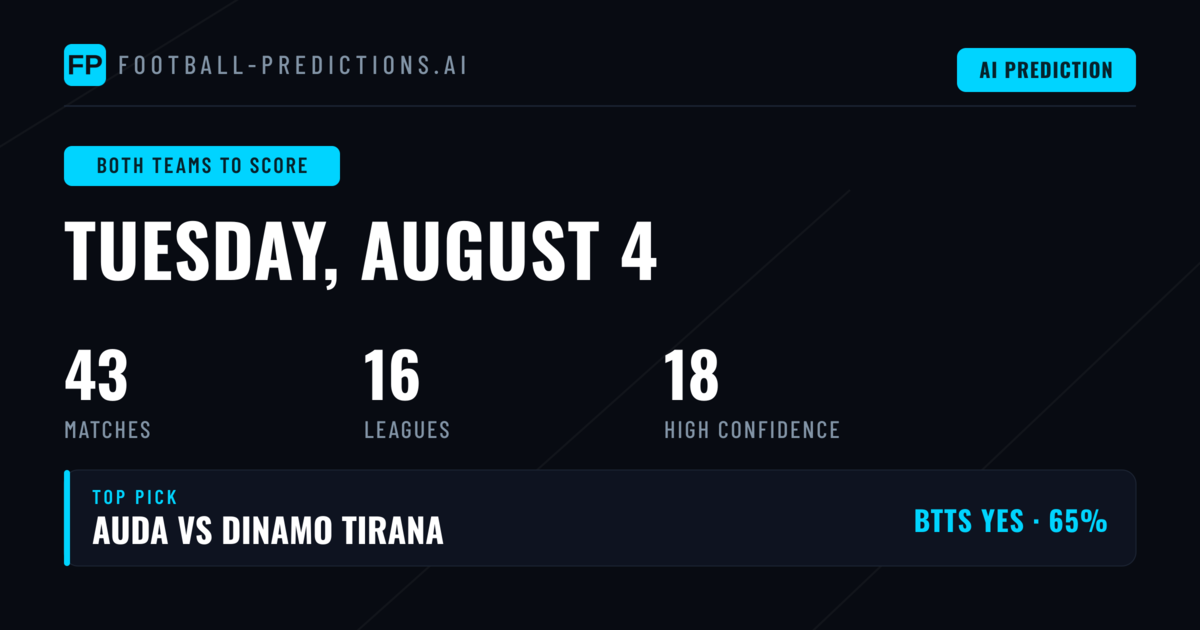 FP FOOTBALL-PREDICTIONS.AI

AI PREDICTION

BOTH TEAMS TO SCORE

TUESDAY, AUGUST 4

43
MATCHES

16
LEAGUES

18
HIGH CONFIDENCE

TOP PICK
AUDA VS DINAMO TIRANA

BTTS YES · 65%